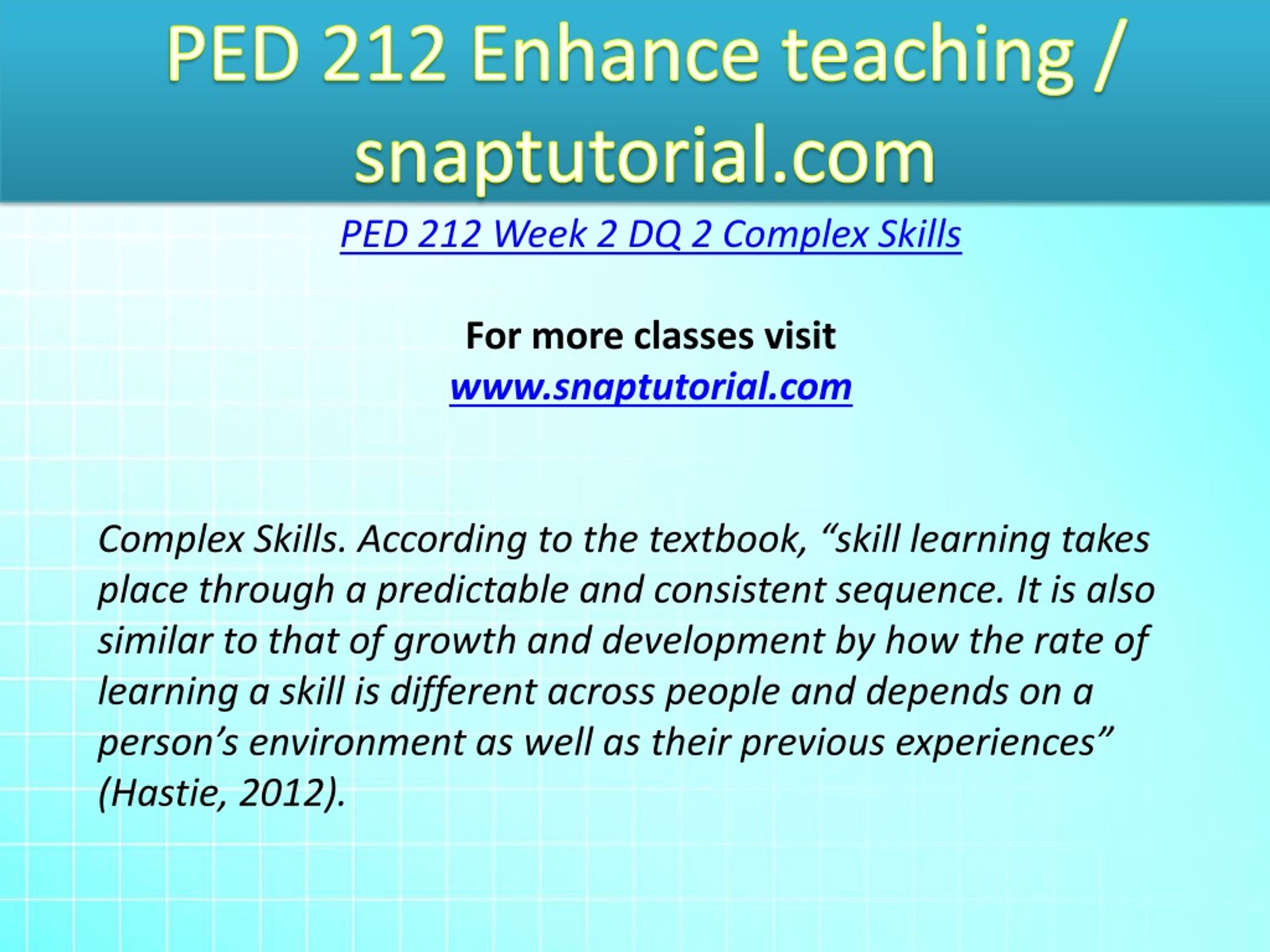 PED 212 Enhance teaching / snaptutorial.com

PED 212 Week 2 DQ 2 Complex Skills

For more classes visit
www.snaptutorial.com

Complex Skills. According to the textbook, “skill learning takes place through a predictable and consistent sequence. It is also similar to that of growth and development by how the rate of learning a skill is different across people and depends on a person’s environment as well as their previous experiences” (Hastie, 2012).